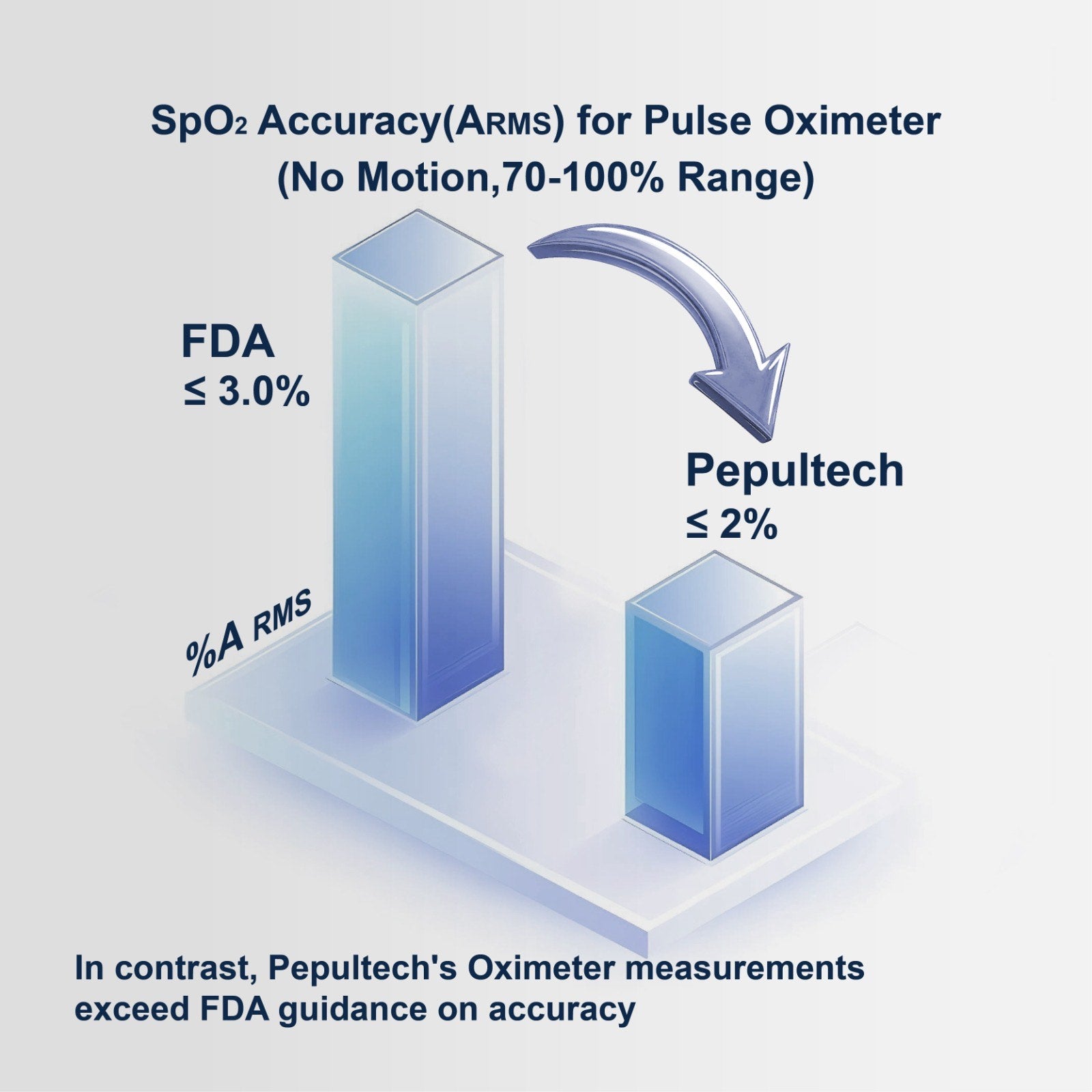 $SpO_2$ Accuracy($A_{RMS}$) for Pulse Oximeter
(No Motion,70-100% Range)

FDA
≤ 3.0%

Pepultech
≤ 2%

%A RMS

In contrast, Pepultech's Oximeter measurements exceed FDA guidance on accuracy